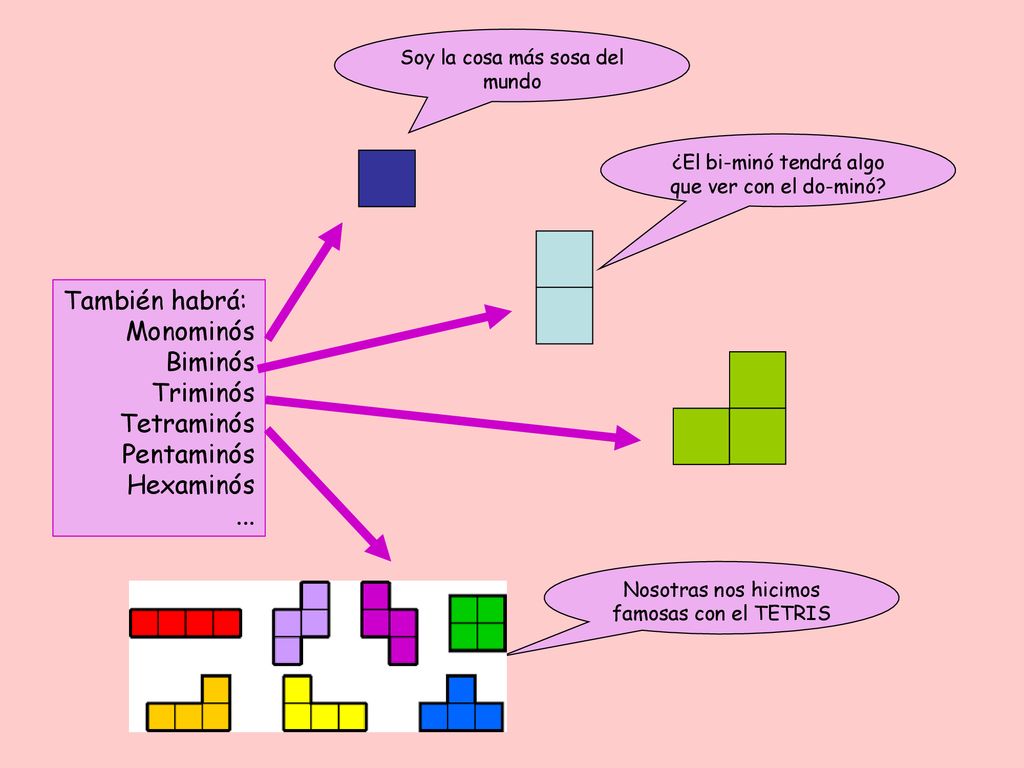 Soy la cosa más sosa del mundo

¿El bi-minó tendrá algo que ver con el do-minó?

También habrá:
Monominós
Biminós
Triminós
Tetraminós
Pentaminós
Hexaminós
...

Nosotras nos hicimos famosas con el TETRIS